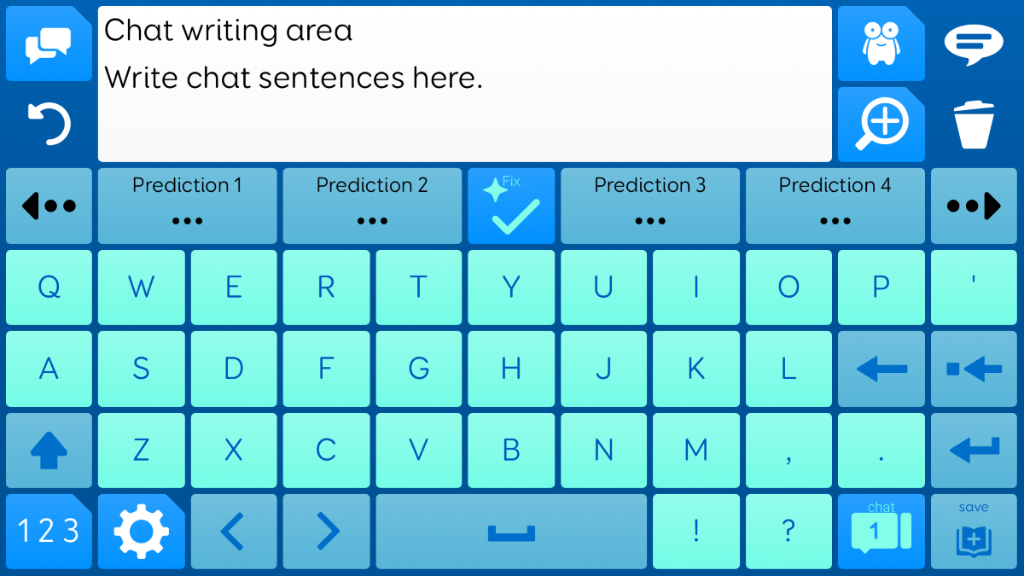 Chat writing area
Write chat sentences here.

Prediction 1
...
Prediction 2
...
Fix
Prediction 3
...
Prediction 4
...

Q W E R T Y U I O P '
A S D F G H J K L
Z X C V B N M , .
1 2 3
! ?
chat
1
save